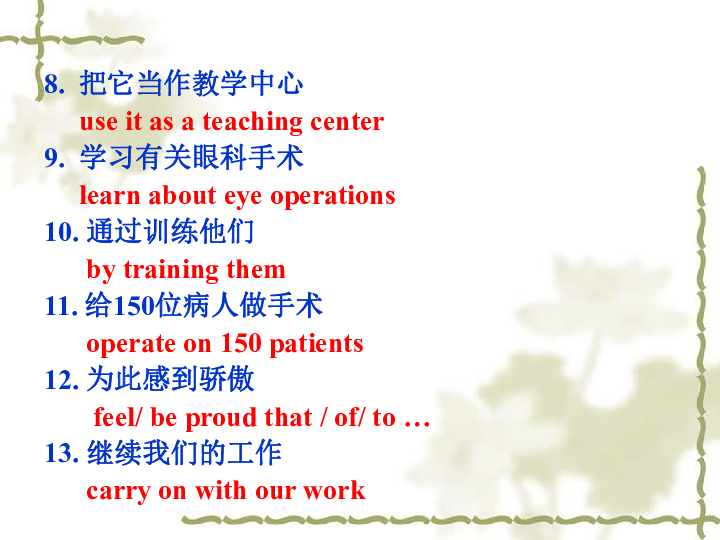 8. 把它当作教学中心
use it as a teaching center
9. 学习有关眼科手术
learn about eye operations
10. 通过训练他们
by training them
11. 给150位病人做手术
operate on 150 patients
12. 为此感到骄傲
feel/ be proud that / of/ to …
13. 继续我们的工作
carry on with our work